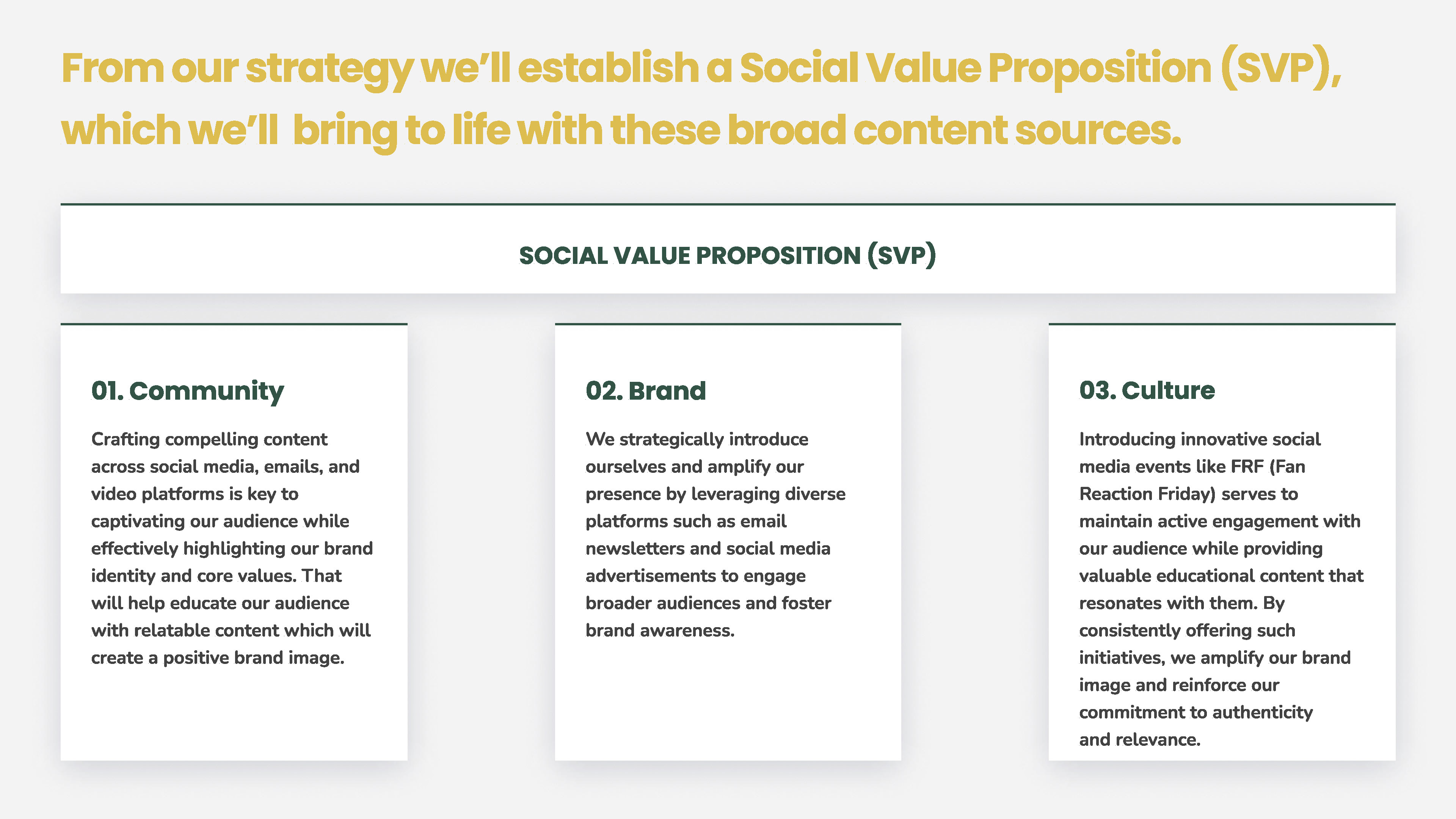 From our strategy we'll establish a Social Value Proposition (SVP), which we'll  bring to life with these broad content sources.

SOCIAL VALUE PROPOSITION (SVP)

01. Community

Crafting compelling content across social media, emails, and video platforms is key to captivating our audience while effectively highlighting our brand identity and core values. That will help educate our audience with relatable content which will create a positive brand image.

02. Brand

We strategically introduce ourselves and amplify our presence by leveraging diverse platforms such as email newsletters and social media advertisements to engage broader audiences and foster brand awareness.

03. Culture

Introducing innovative social media events like FRF (Fan Reaction Friday) serves to maintain active engagement with our audience while providing valuable educational content that resonates with them. By consistently offering such initiatives, we amplify our brand image and reinforce our commitment to authenticity and relevance.